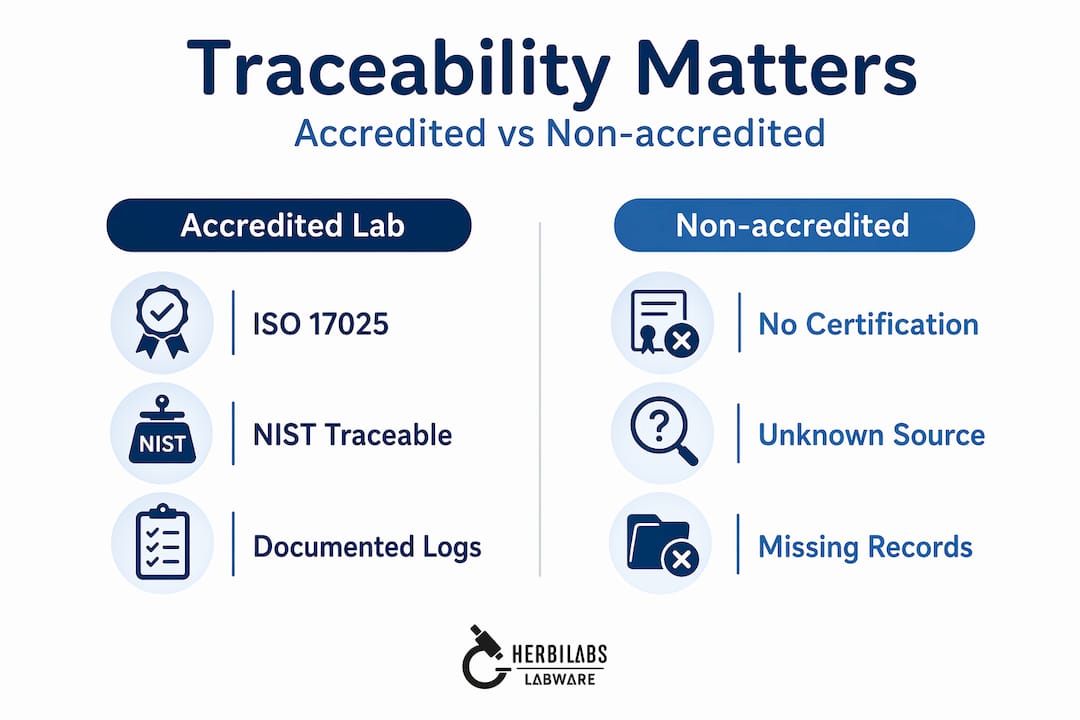 Traceability Matters

Accredited vs Non-accredited

Accredited Lab

ISO 17025

NIST

NIST Traceable

Documented Logs

Non-accredited

No Certification

Unknown Source

Missing Records

HERBILABS
LABWARE